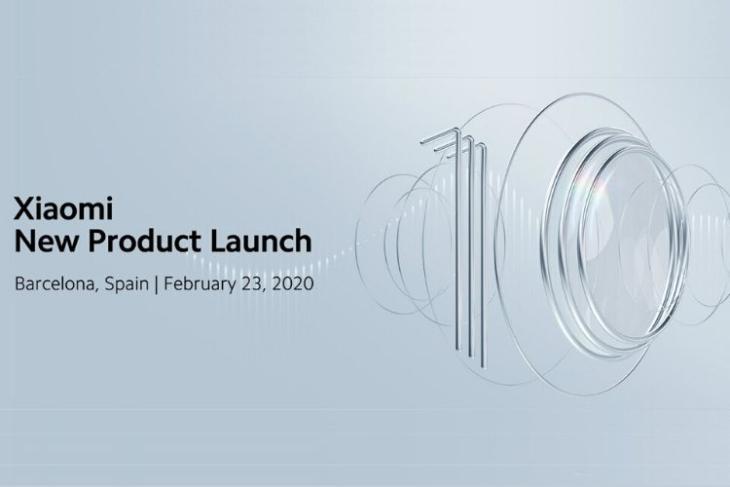 Xiaomi
New Product Launch

Barcelona, Spain | February 23, 2020

10